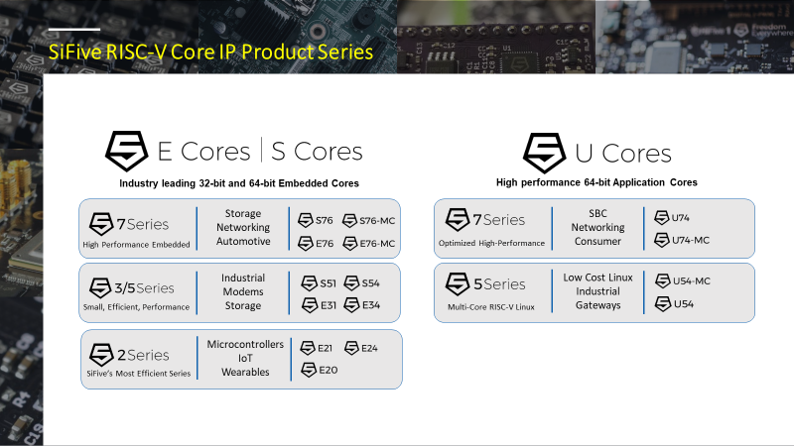 SiFive RISC-V Core IP Product Series

Freedom Everywhere

E Cores | S Cores

Industry leading 32-bit and 64-bit Embedded Cores

7 Series
High Performance Embedded

Storage
Networking
Automotive

S76 S76-MC
E76 E76-MC

3/5 Series
Small, Efficient, Performance

Industrial
Modems
Storage

S51 S54
E31 E34

2 Series
SiFive's Most Efficient Series

Microcontrollers
IoT
Wearables

E21 E24
E20

U Cores

High performance 64-bit Application Cores

7 Series
Optimized High-Performance

SBC
Networking
Consumer

U74
U74-MC

5 Series
Multi-Core RISC-V Linux

Low Cost Linux
Industrial
Gateways

U54-MC
U54